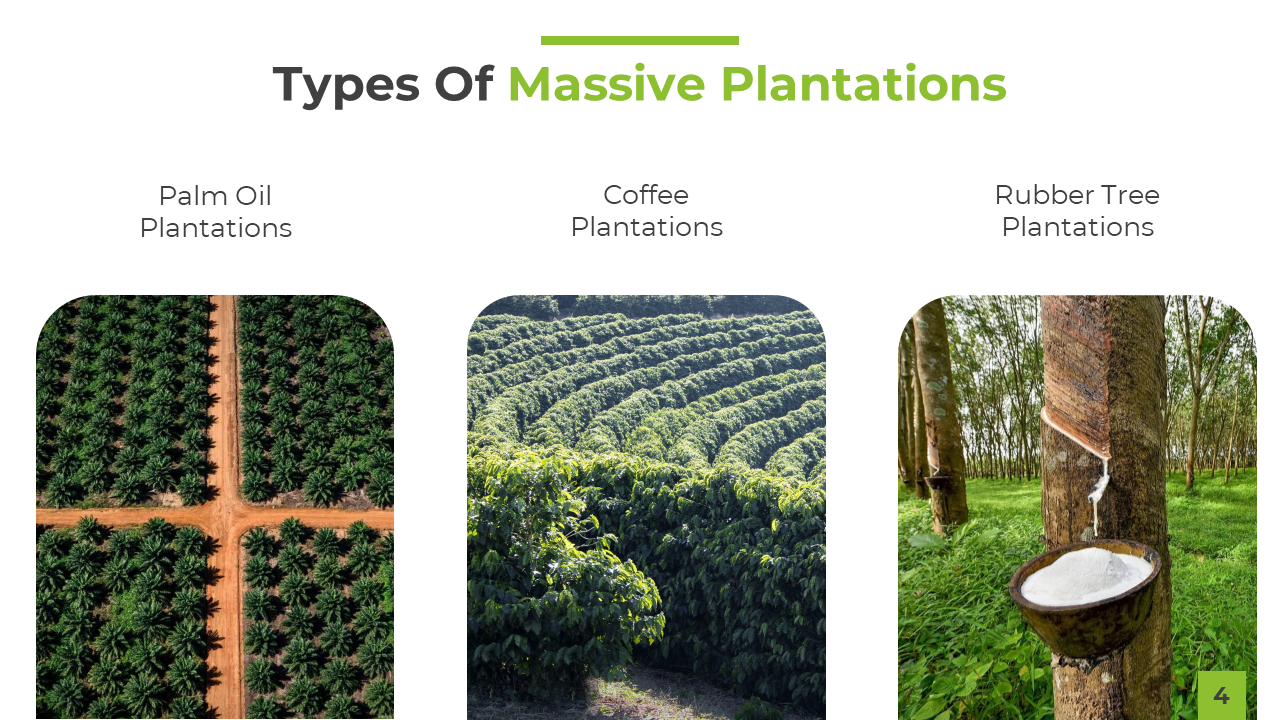 Types Of Massive Plantations

Palm Oil Plantations

Coffee Plantations

Rubber Tree Plantations

4